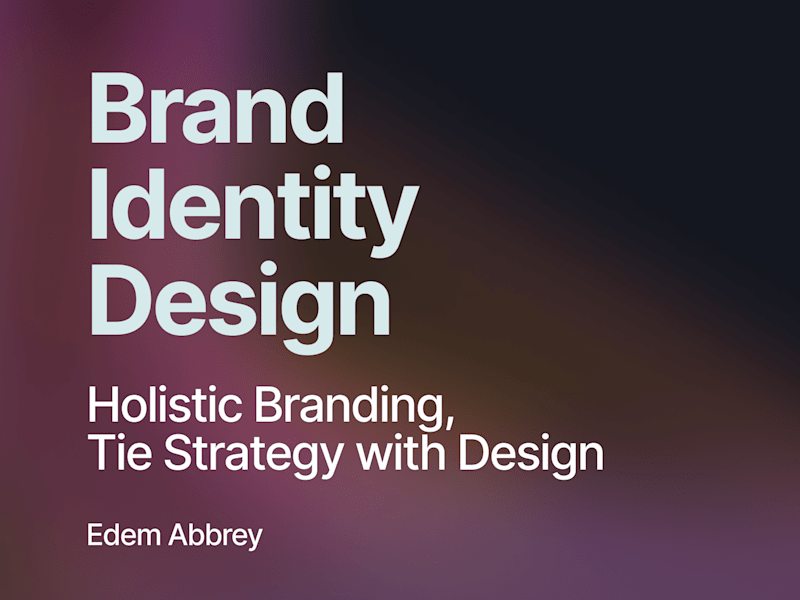 Brand Identity Design

Holistic Branding, Tie Strategy with Design

Edem Abbrey